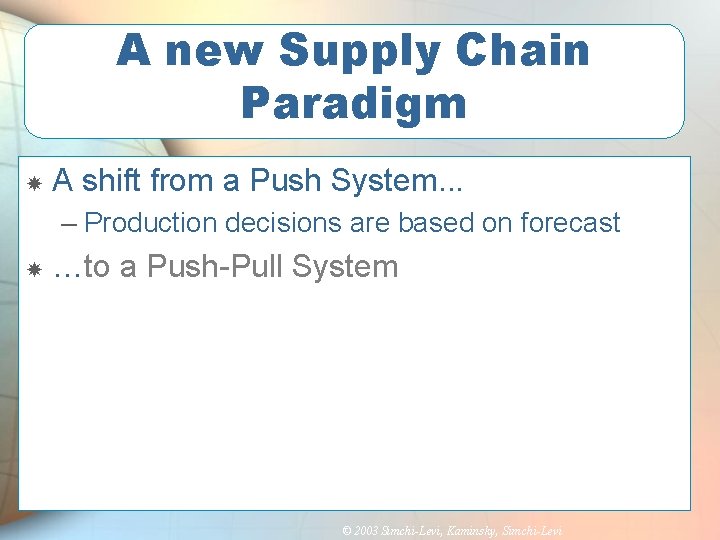 A new Supply Chain Paradigm

A shift from a Push System...
– Production decisions are based on forecast

…to a Push-Pull System

© 2003 Simchi-Levi, Kaminsky, Simchi-Levi